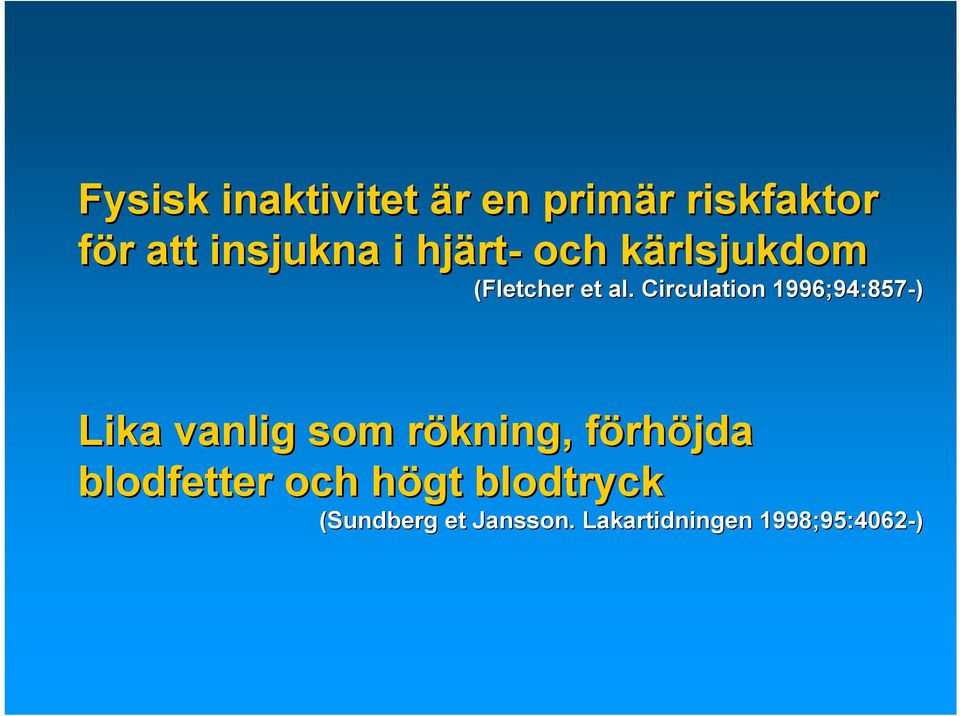 Fysisk inaktivitet är en primär riskfaktor för att insjukna i hjärt- och kärlsjukdom
(Fletcher et al. Circulation 1996;94:857-)

Lika vanlig som rökning, förhöjda blodfetter och högt blodtryck
(Sundberg et Jansson. Lakartidningen 1998;95:4062-)